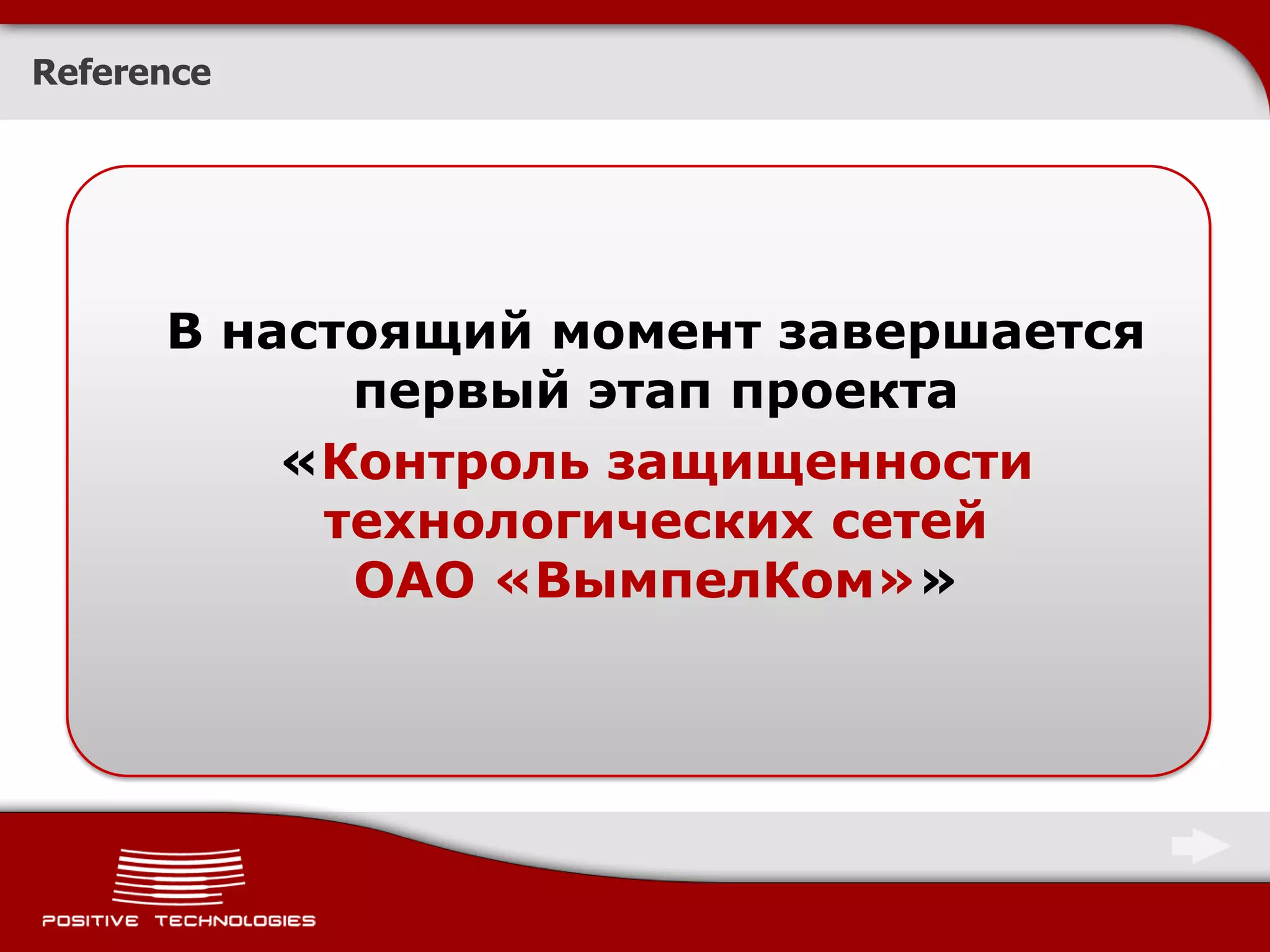 Reference

В настоящий момент завершается первый этап проекта «Контроль защищенности технологических сетей ОАО «ВымпелКом»»

POSITIVE TECHNOLOGIES